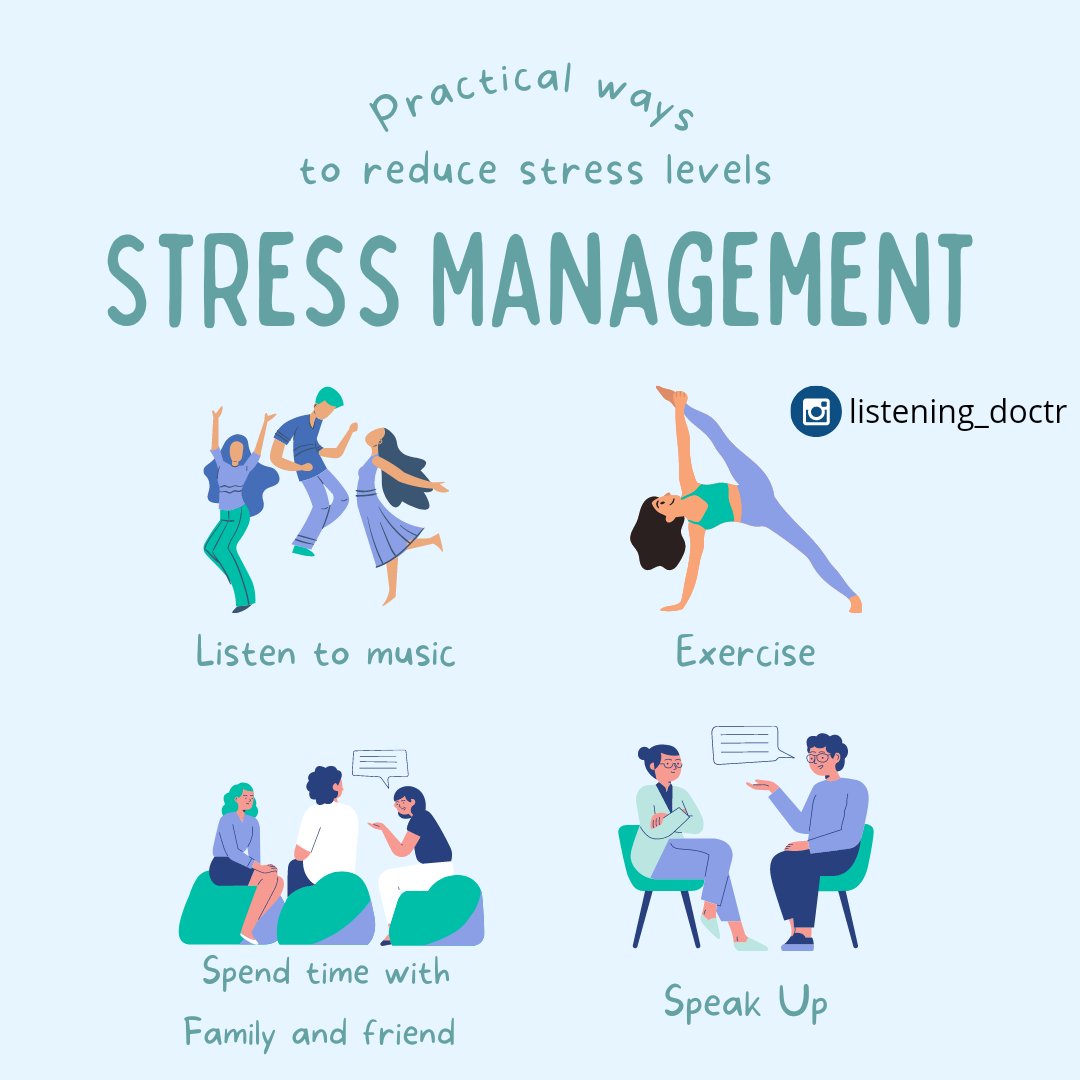 Practical ways
to reduce stress levels

STRESS MANAGEMENT

listening_doctr

Listen to music

Exercise

Spend time with Family and friend

Speak Up